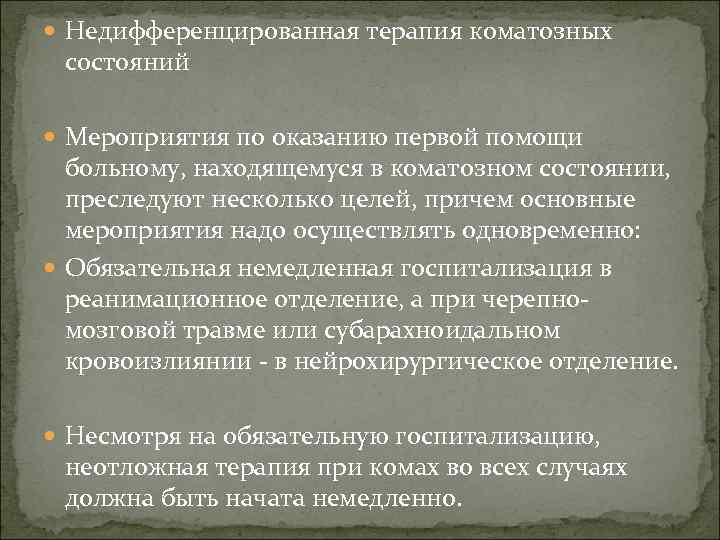 Недифференцированная терапия коматозных состояний

Мероприятия по оказанию первой помощи больному, находящемуся в коматозном состоянии, преследуют несколько целей, причем основные мероприятия надо осуществлять одновременно:

Обязательная немедленная госпитализация в реанимационное отделение, а при черепно-мозговой травме или субарахноидальном кровоизлиянии - в нейрохирургическое отделение.

Несмотря на обязательную госпитализацию, неотложная терапия при комах во всех случаях должна быть начата немедленно.